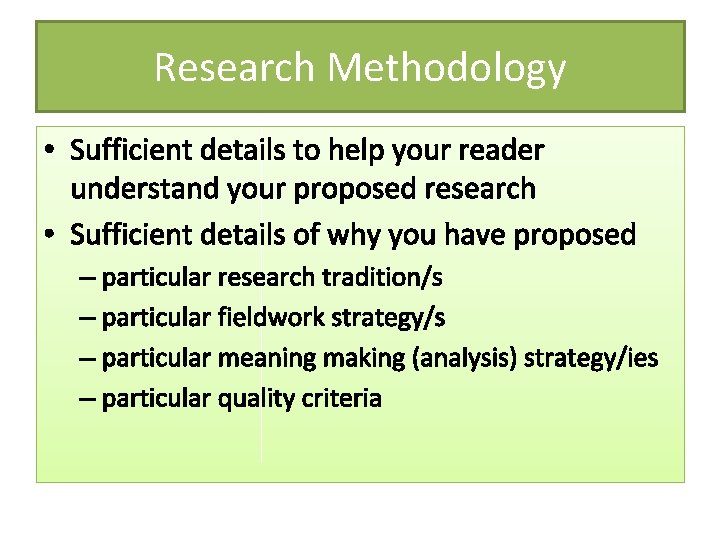 Research Methodology

• Sufficient details to help your reader understand your proposed research
• Sufficient details of why you have proposed
– particular research tradition/s
– particular fieldwork strategy/s
– particular meaning making (analysis) strategy/ies
– particular quality criteria